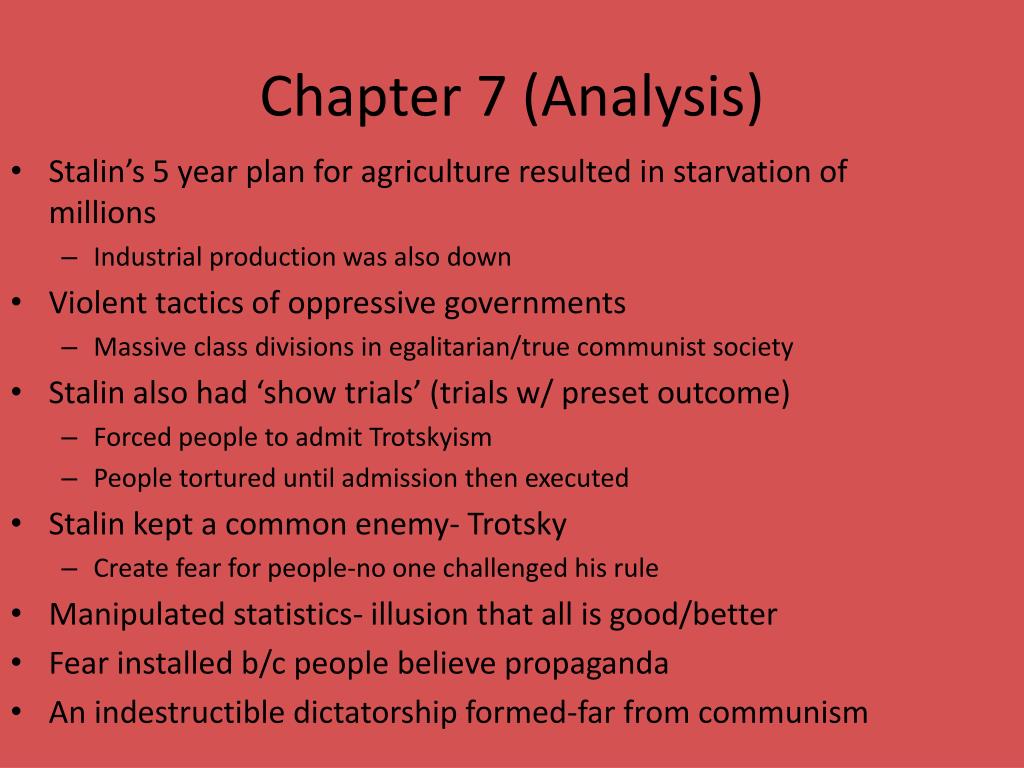 Chapter 7 (Analysis)

• Stalin's 5 year plan for agriculture resulted in starvation of millions
 – Industrial production was also down
• Violent tactics of oppressive governments
 – Massive class divisions in egalitarian/true communist society
• Stalin also had 'show trials' (trials w/ preset outcome)
 – Forced people to admit Trotskyism
 – People tortured until admission then executed
• Stalin kept a common enemy- Trotsky
 – Create fear for people-no one challenged his rule
• Manipulated statistics- illusion that all is good/better
• Fear installed b/c people believe propaganda
• An indestructible dictatorship formed-far from communism